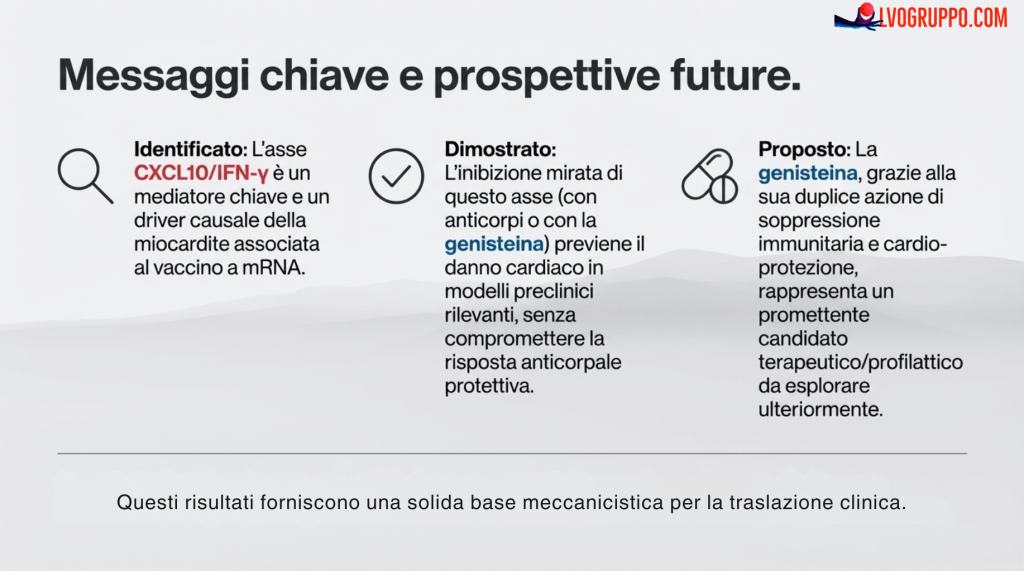 LVOGRUPPO.COM

Messaggi chiave e prospettive future.

Identificato: L'asse CXCL10/IFN-γ è un mediatore chiave e un driver causale della miocardite associata al vaccino a mRNA.

Dimostrato: L'inibizione mirata di questo asse (con anticorpi o con la genisteina) previene il danno cardiaco in modelli preclinici rilevanti, senza compromettere la risposta anticorpale protettiva.

Proposto: La genisteina, grazie alla sua duplice azione di soppressione immunitaria e cardio-protezione, rappresenta un promettente candidato terapeutico/profilattico da esplorare ulteriormente.

Questi risultati forniscono una solida base meccanicistica per la traslazione clinica.